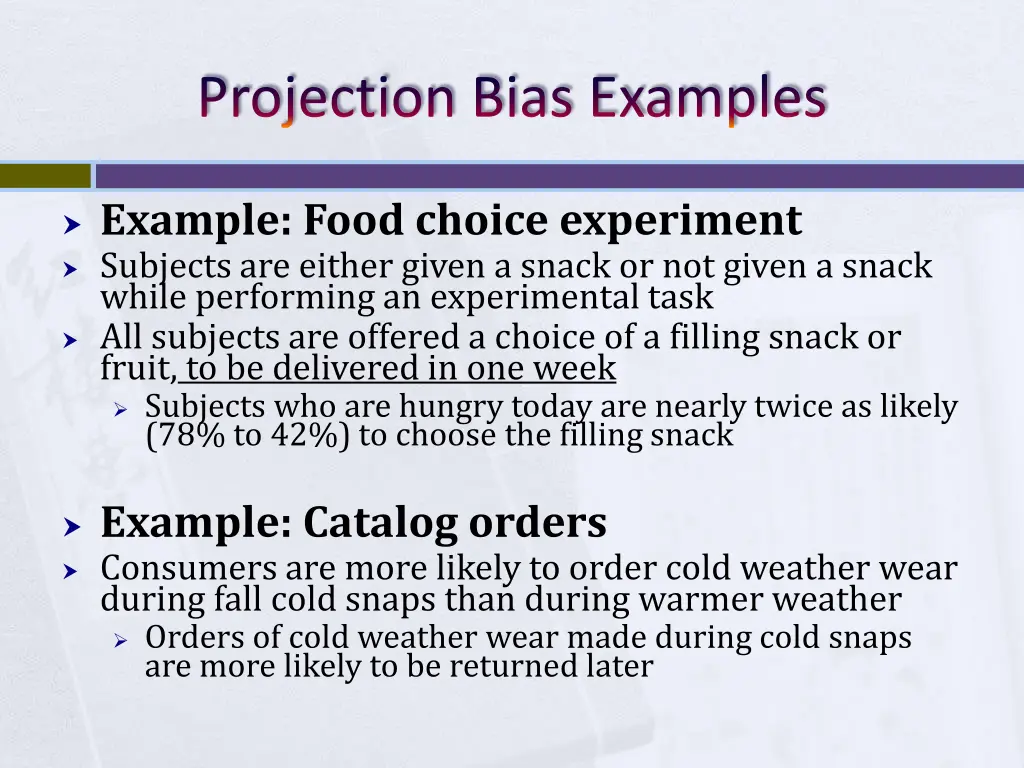 Projection Bias Examples

Example: Food choice experiment
Subjects are either given a snack or not given a snack while performing an experimental task
All subjects are offered a choice of a filling snack or fruit, to be delivered in one week
Subjects who are hungry today are nearly twice as likely (78% to 42%) to choose the filling snack

Example: Catalog orders
Consumers are more likely to order cold weather wear during fall cold snaps than during warmer weather
Orders of cold weather wear made during cold snaps are more likely to be returned later